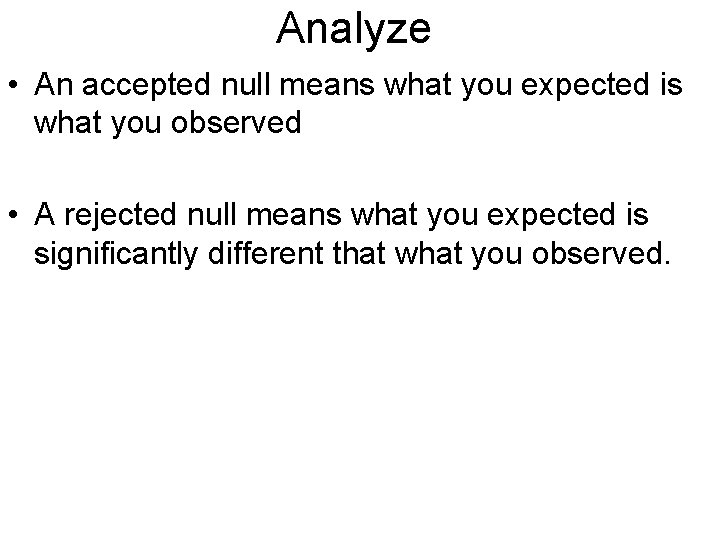 Analyze

• An accepted null means what you expected is what you observed

• A rejected null means what you expected is significantly different that what you observed.